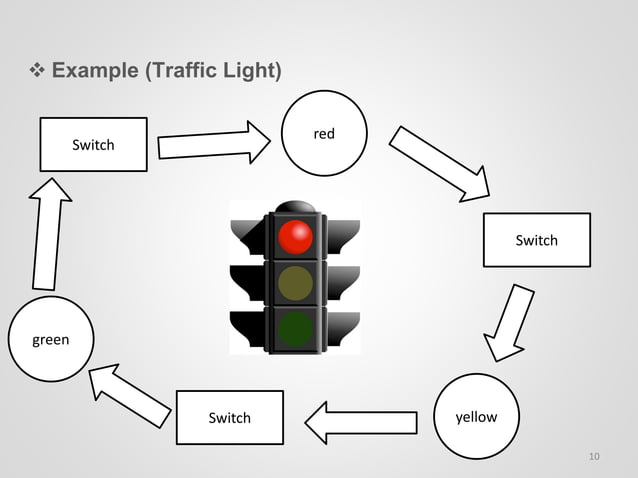 ❖ Example (Traffic Light)

Switch

red

Switch

yellow

Switch

green

10